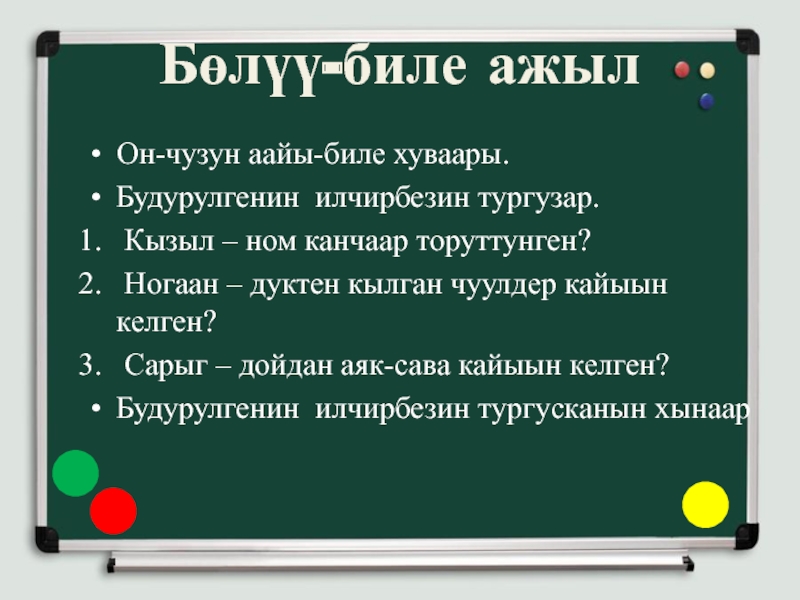 Бөлүү-биле ажыл

• Он-чузун аайы-биле хуваары.
• Будурулгенин илчирбезин тургузар.
1. Кызыл – ном канчаар торуттунген?
2. Ногаан – дуктен кылган чуулдер кайыын келген?
3. Сарыг – дойдан аяк-сава кайыын келген?
• Будурулгенин илчирбезин тургусканын хынаар